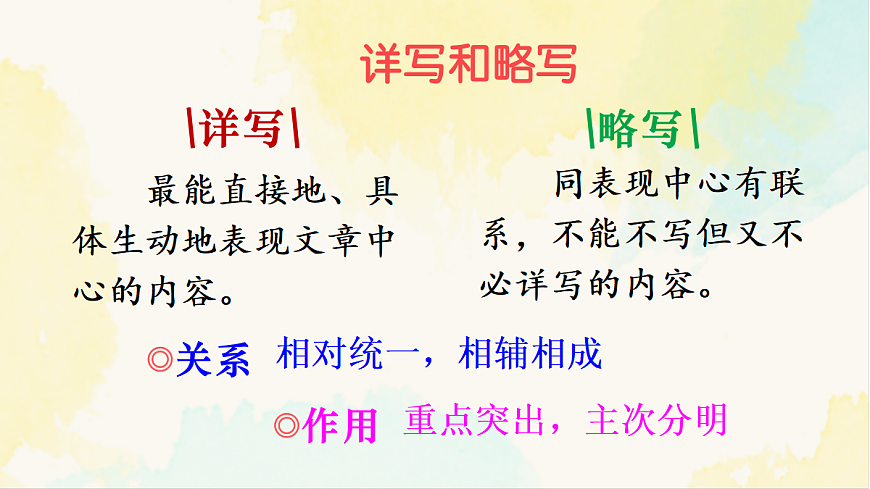 详写和略写

\详写\

最能直接地、具体生动地表现文章中心的内容。

\略写\

同表现中心有联系，不能不写但又不必详写的内容。

◎关系 相对统一，相辅相成

◎作用 重点突出，主次分明